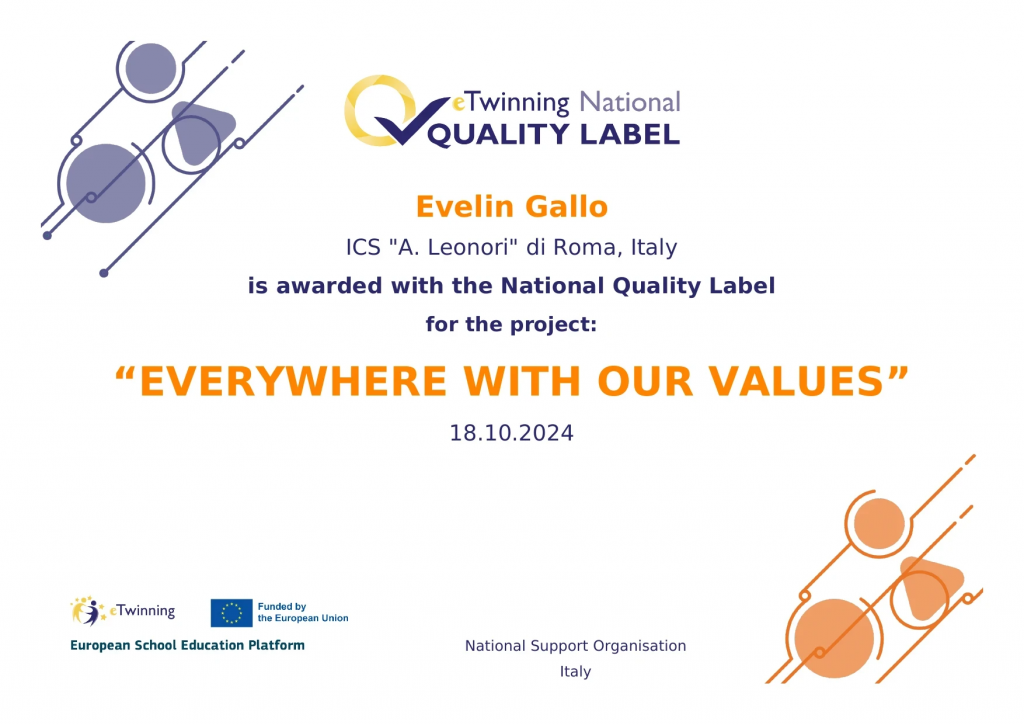 eTwinning National
QUALITY LABEL

Evelin Gallo

ICS "A. Leonori" di Roma, Italy

is awarded with the National Quality Label

for the project:

“EVERYWHERE WITH OUR VALUES”

18.10.2024

eTwinning

Funded by the European Union

European School Education Platform

National Support Organisation

Italy